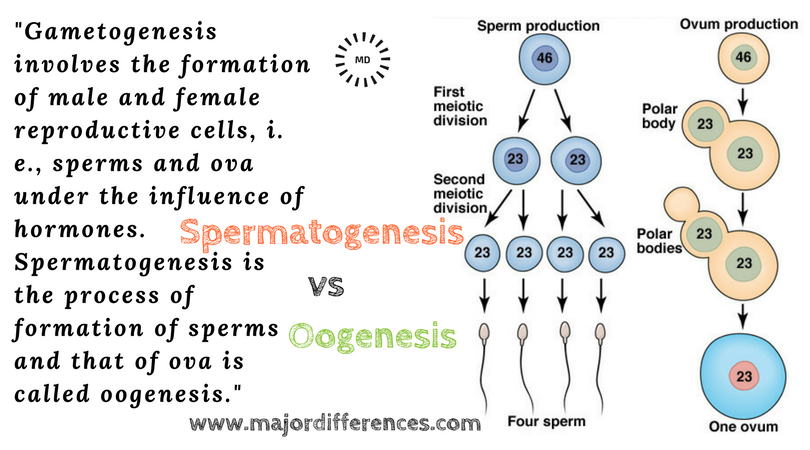 "Gametogenesis involves the formation of male and female reproductive cells, i. e., sperms and ova under the influence of hormones. Spermatogenesis is the process of formation of sperms and that of ova is called oogenesis."

MD

Spermatogenesis
vs
Oogenesis

www.majordifferences.com

Sperm production
46
First meiotic division
23
23
Second meiotic division
23
23
23
23
Four sperm

Ovum production
46
Polar body
23
23
Polar bodies
23
23
23
One ovum